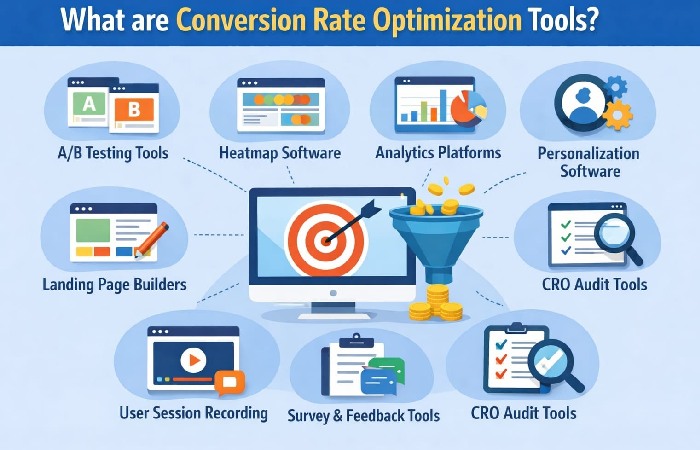 What are Conversion Rate Optimization Tools?

A B

A/B Testing Tools

Heatmap Software

Analytics Platforms

Personalization Software

Landing Page Builders

CRO Audit Tools

User Session Recording

Survey & Feedback Tools

CRO Audit Tools